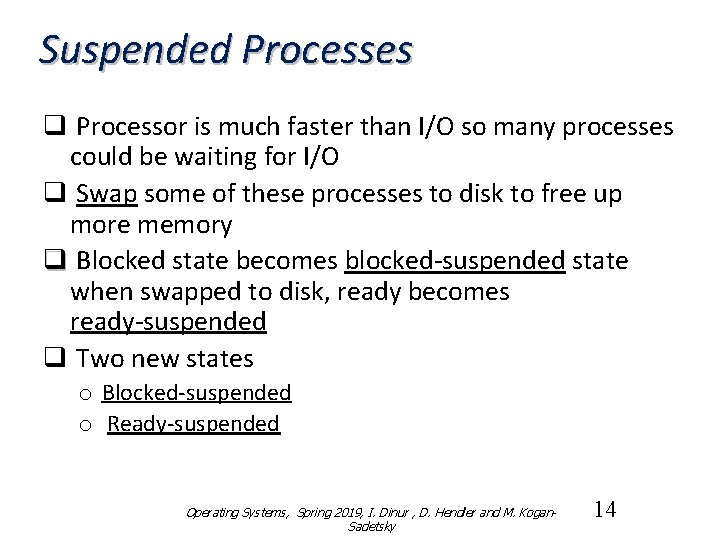 Suspended Processes

❑ Processor is much faster than I/O so many processes could be waiting for I/O

❑ Swap some of these processes to disk to free up more memory

❑ Blocked state becomes blocked-suspended state when swapped to disk, ready becomes ready-suspended

❑ Two new states

o Blocked-suspended

o Ready-suspended

Operating Systems, Spring 2019, I. Dinur , D. Hendler and M. Kogan-Sadetsky

14